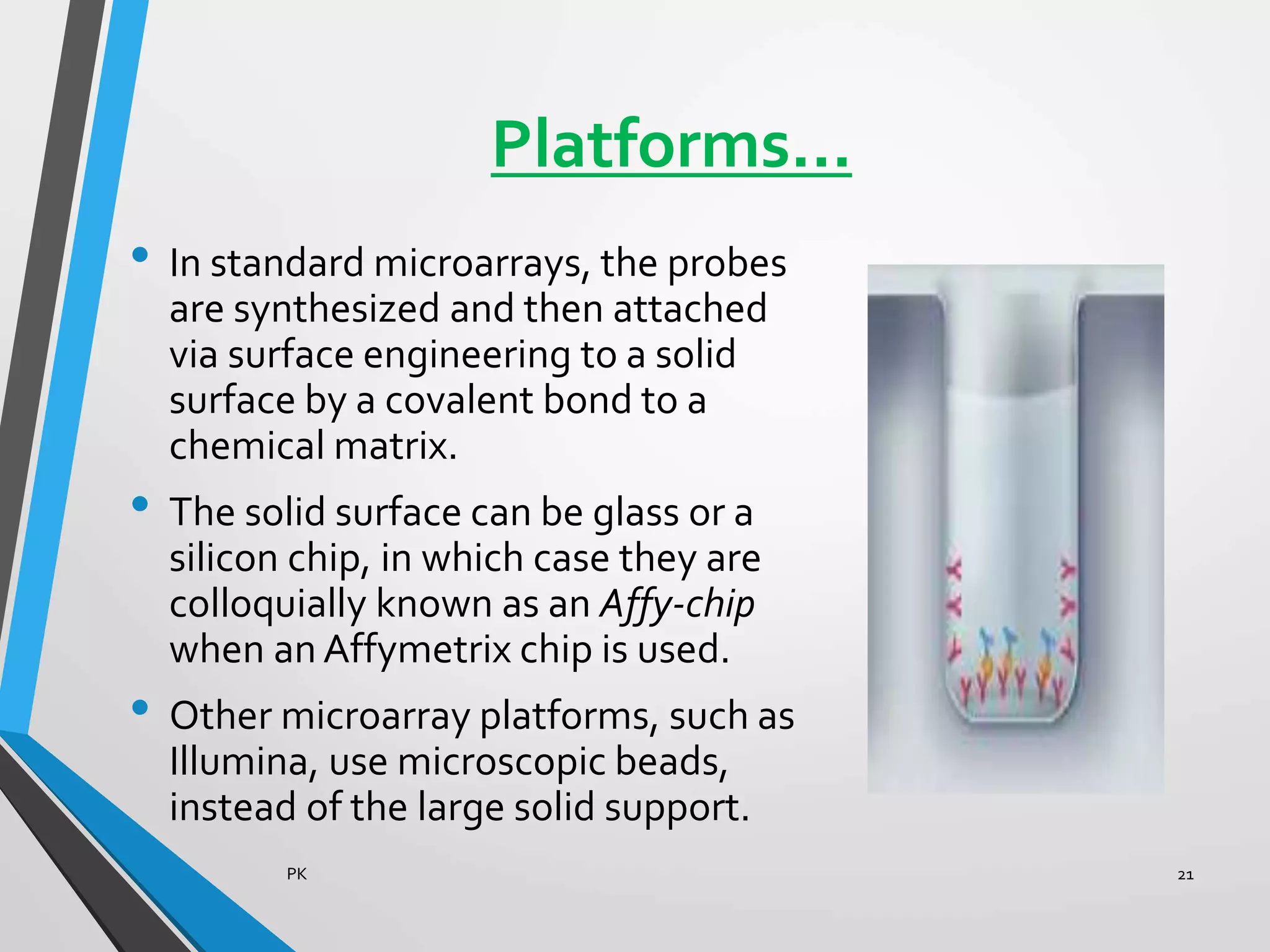 Platforms…

• In standard microarrays, the probes are synthesized and then attached via surface engineering to a solid surface by a covalent bond to a chemical matrix.

• The solid surface can be glass or a silicon chip, in which case they are colloquially known as an Affy-chip when an Affymetrix chip is used.

• Other microarray platforms, such as Illumina, use microscopic beads, instead of the large solid support.

PK

21